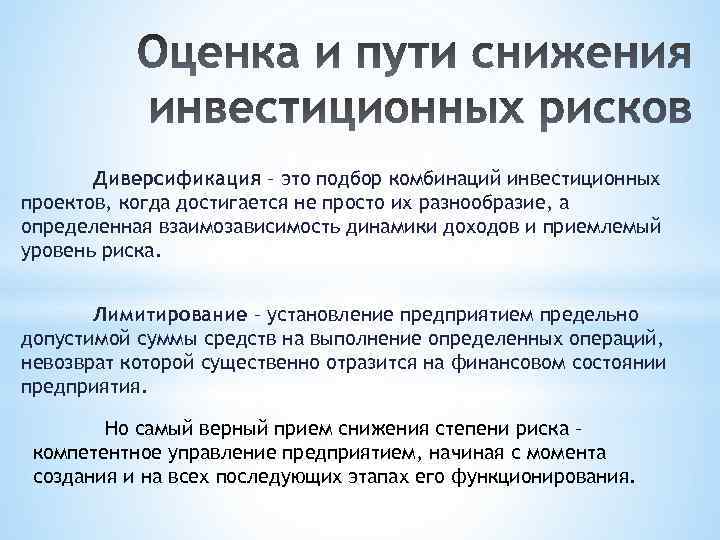 Оценка и пути снижения инвестиционных рисков

Диверсификация – это подбор комбинаций инвестиционных проектов, когда достигается не просто их разнообразие, а определенная взаимозависимость динамики доходов и приемлемый уровень риска.

Лимитирование – установление предприятием предельно допустимой суммы средств на выполнение определенных операций, невозврат которой существенно отразится на финансовом состоянии предприятия.

Но самый верный прием снижения степени риска – компетентное управление предприятием, начиная с момента создания и на всех последующих этапах его функционирования.